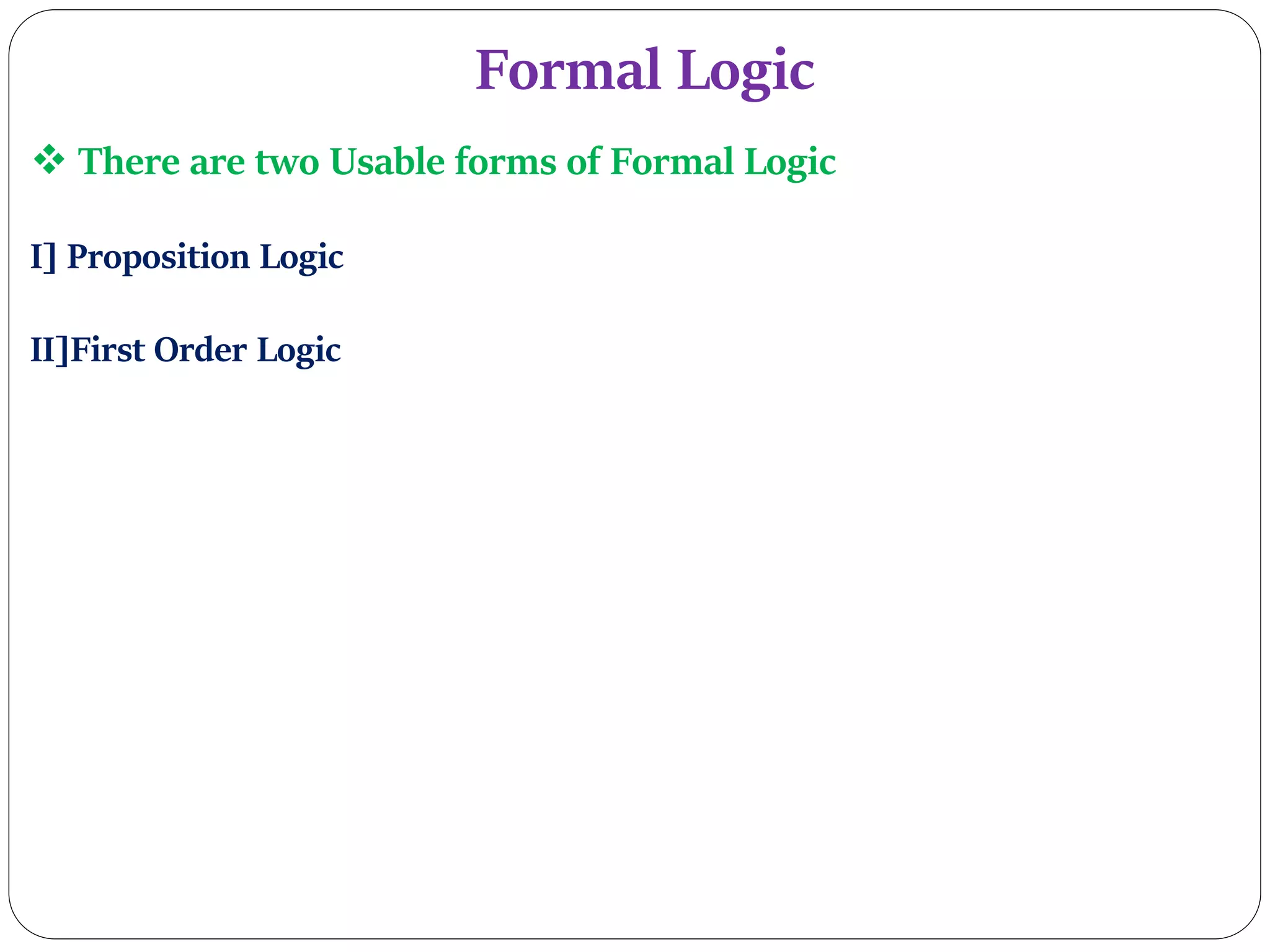 Formal Logic

❖ There are two Usable forms of Formal Logic

I] Proposition Logic

II]First Order Logic